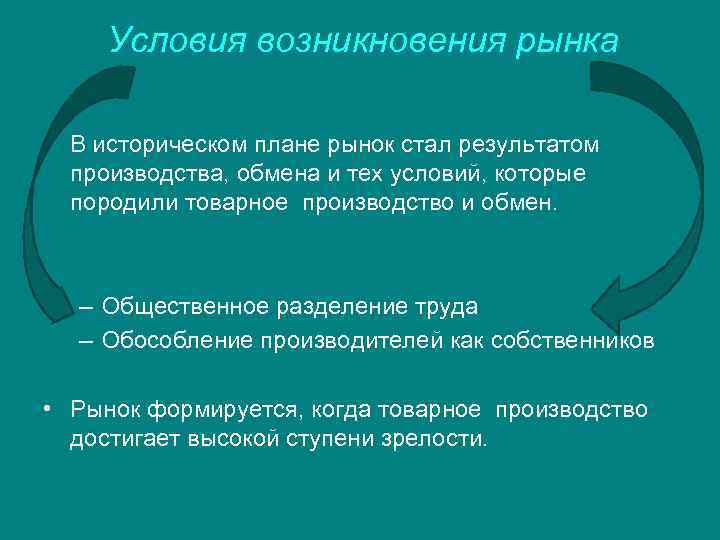 Условия возникновения рынка

В историческом плане рынок стал результатом производства, обмена и тех условий, которые породили товарное производство и обмен.

– Общественное разделение труда
– Обособление производителей как собственников

• Рынок формируется, когда товарное производство достигает высокой ступени зрелости.